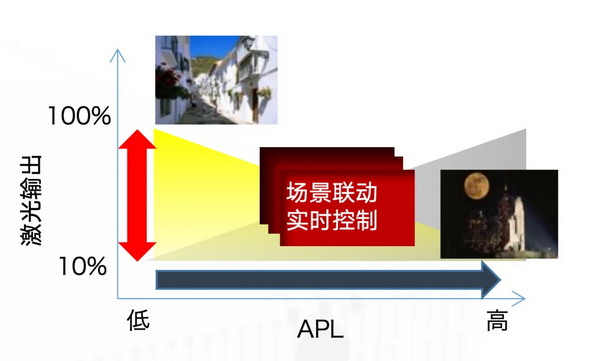 激光输出

100%

10%

场景联动
实时控制

低

APL

高